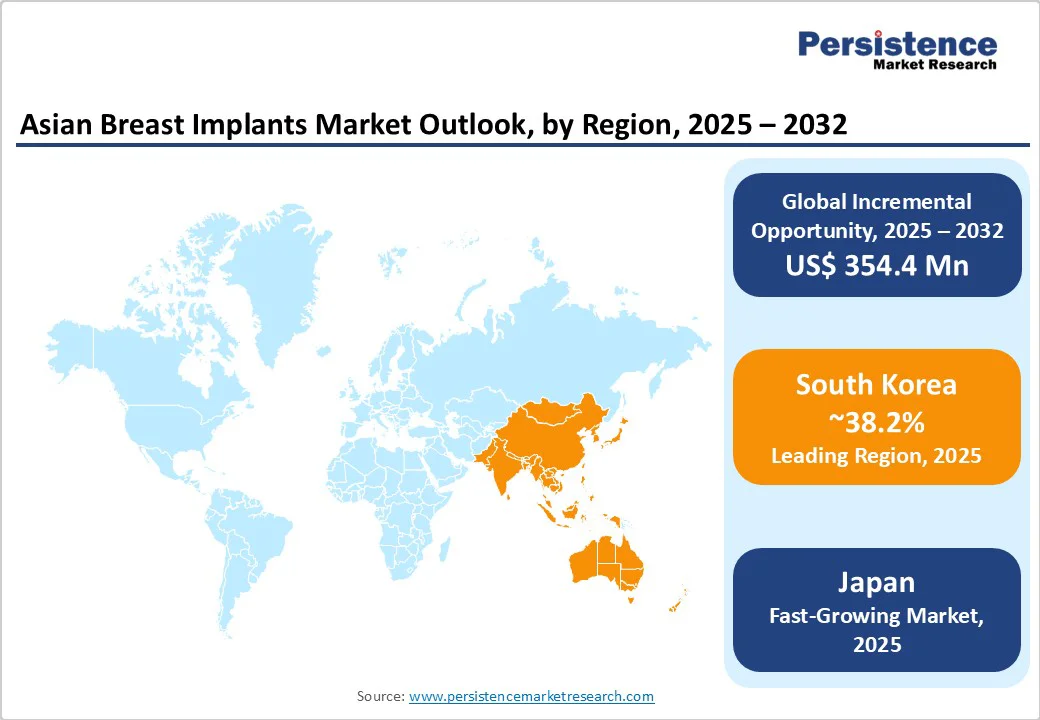 Persistence
Market Research

Asian Breast Implants Market Outlook, by Region, 2025 – 2032

Global Incremental Opportunity, 2025 – 2032
US$ 354.4 Mn

South Korea
~38.2%
Leading Region, 2025

Japan
Fast-Growing Market, 2025

Source: www.persistencemarketresearch.com